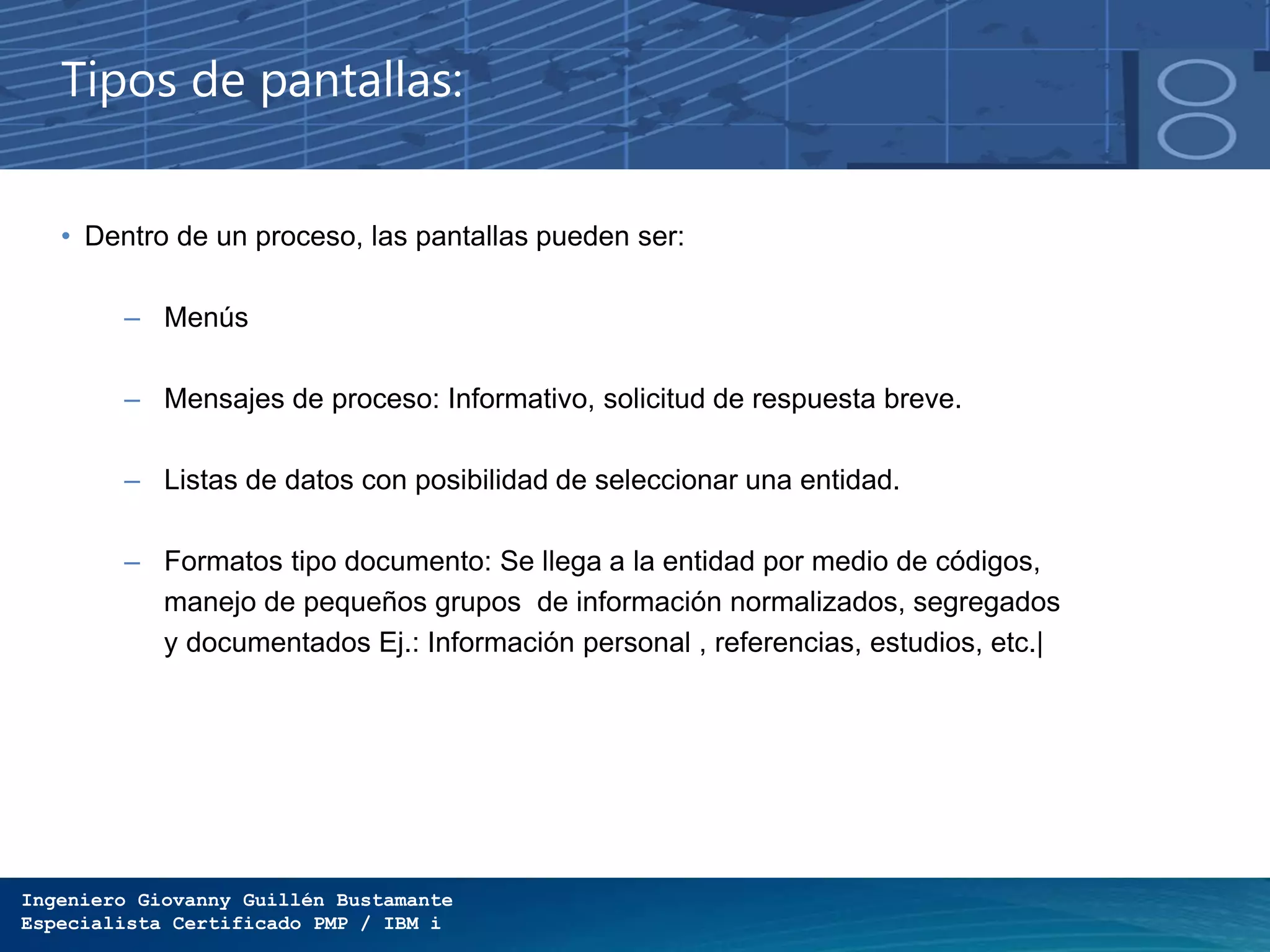 Tipos de pantallas:

• Dentro de un proceso, las pantallas pueden ser:

– Menús

– Mensajes de proceso: Informativo, solicitud de respuesta breve.

– Listas de datos con posibilidad de seleccionar una entidad.

– Formatos tipo documento: Se llega a la entidad por medio de códigos, manejo de pequeños grupos de información normalizados, segregados y documentados Ej.: Información personal , referencias, estudios, etc.|

Ingeniero Giovanny Guillén Bustamante
Especialista Certificado PMP / IBM i